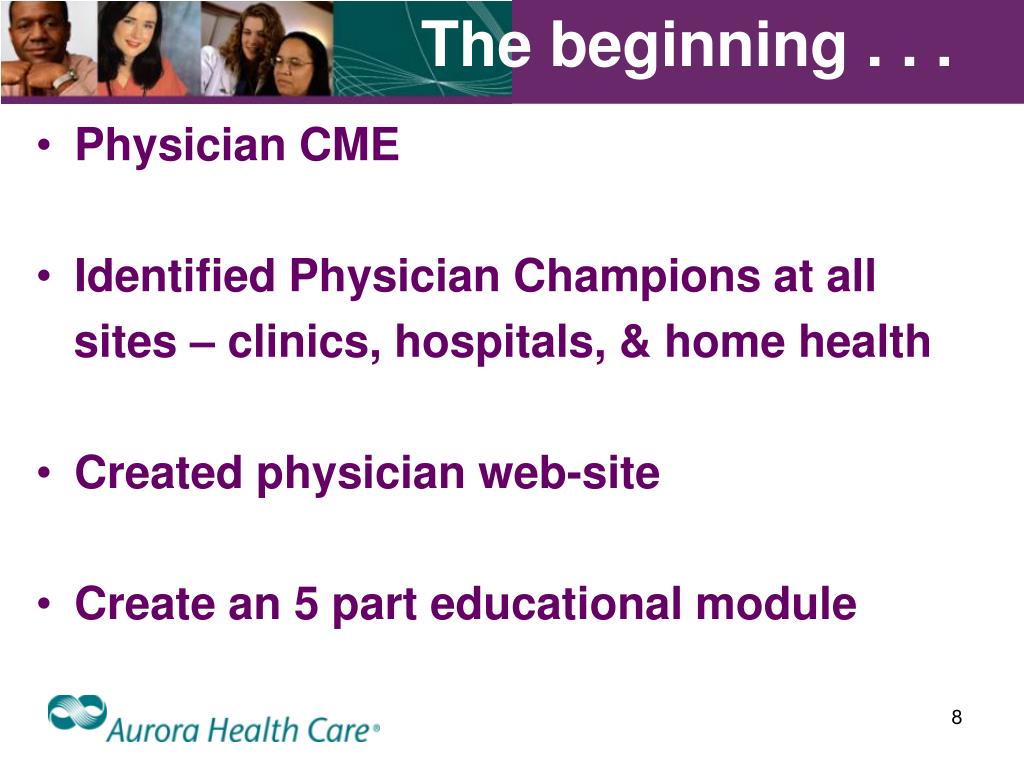 The beginning . . .

• Physician CME

• Identified Physician Champions at all sites – clinics, hospitals, & home health

• Created physician web-site

• Create an 5 part educational module

Aurora Health Care®

8